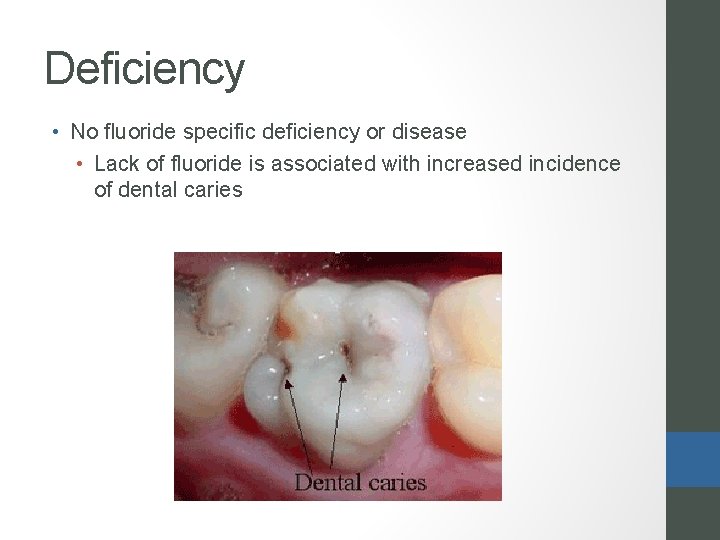 Deficiency

• No fluoride specific deficiency or disease
  • Lack of fluoride is associated with increased incidence of dental caries

Dental caries